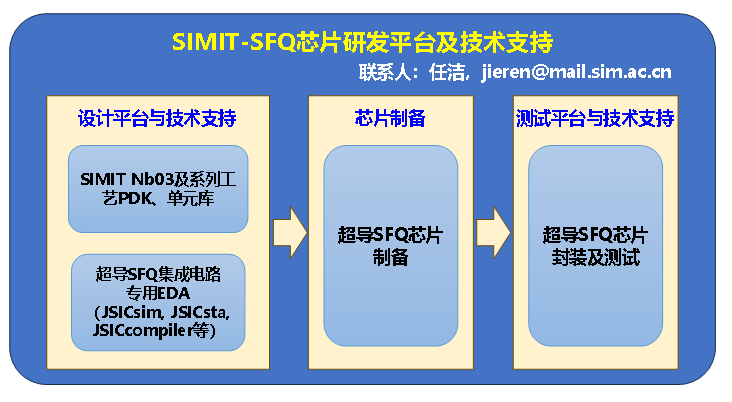 SIMIT-SFQ芯片研发平台及技术支持

联系人：任洁，jieren@mail.sim.ac.cn

设计平台与技术支持

SIMIT Nb03及系列工艺PDK、单元库

超导SFQ集成电路专用EDA（JSICsim, JSICsta, JSICcompiler等）

芯片制备

超导SFQ芯片制备

测试平台与技术支持

超导SFQ芯片封装及测试